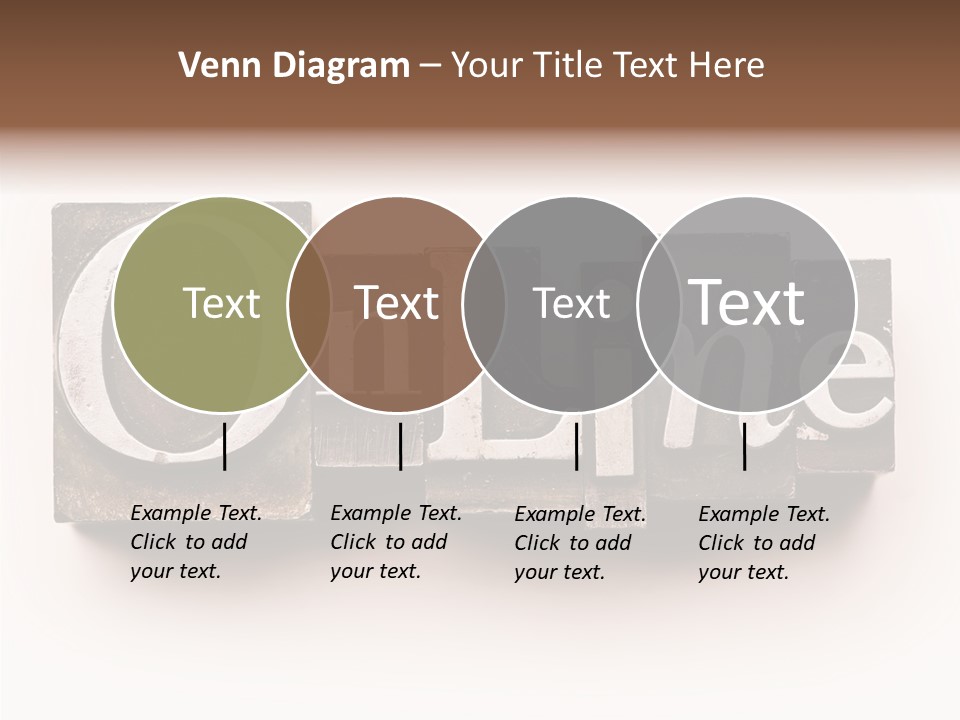 Venn Diagram – Your Title Text Here

Text

Text

Text

Text

Example Text. Click to add your text.

Example Text. Click to add your text.

Example Text. Click to add your text.

Example Text. Click to add your text.